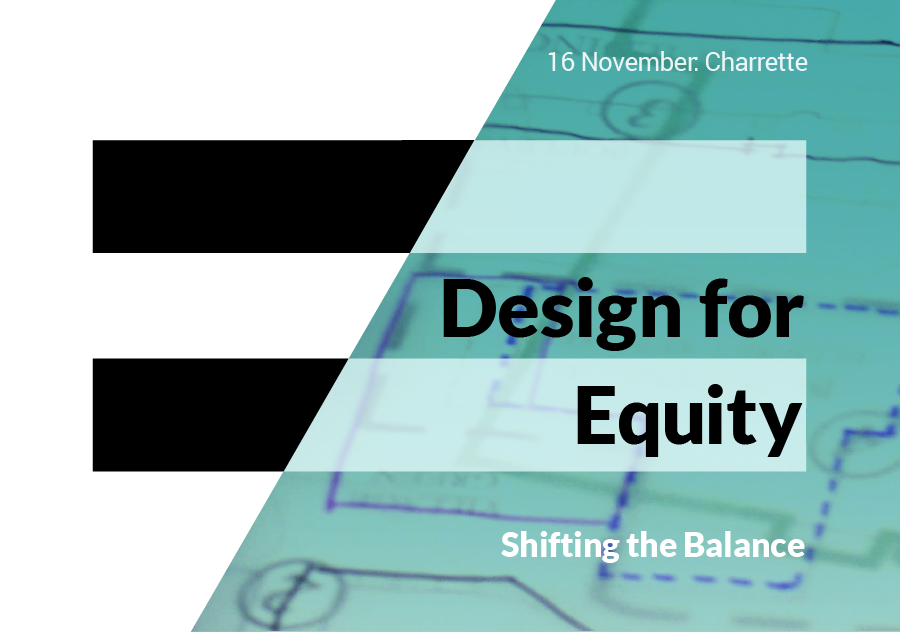 16 November: Charrette

Design for Equity

Shifting the Balance